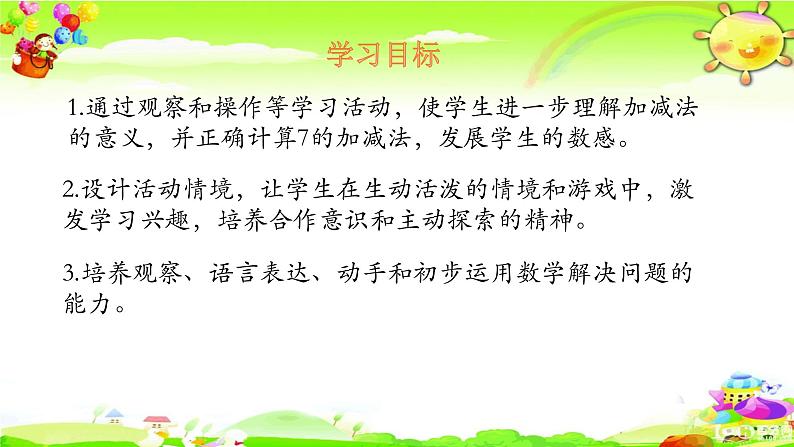 学习目标

1.通过观察和操作等学习活动，使学生进一步理解加减法的意义，并正确计算7的加减法，发展学生的数感。

2.设计活动情境，让学生在生动活泼的情境和游戏中，激发学习兴趣，培养合作意识和主动探索的精神。

3.培养观察、语言表达、动手和初步运用数学解决问题的能力。